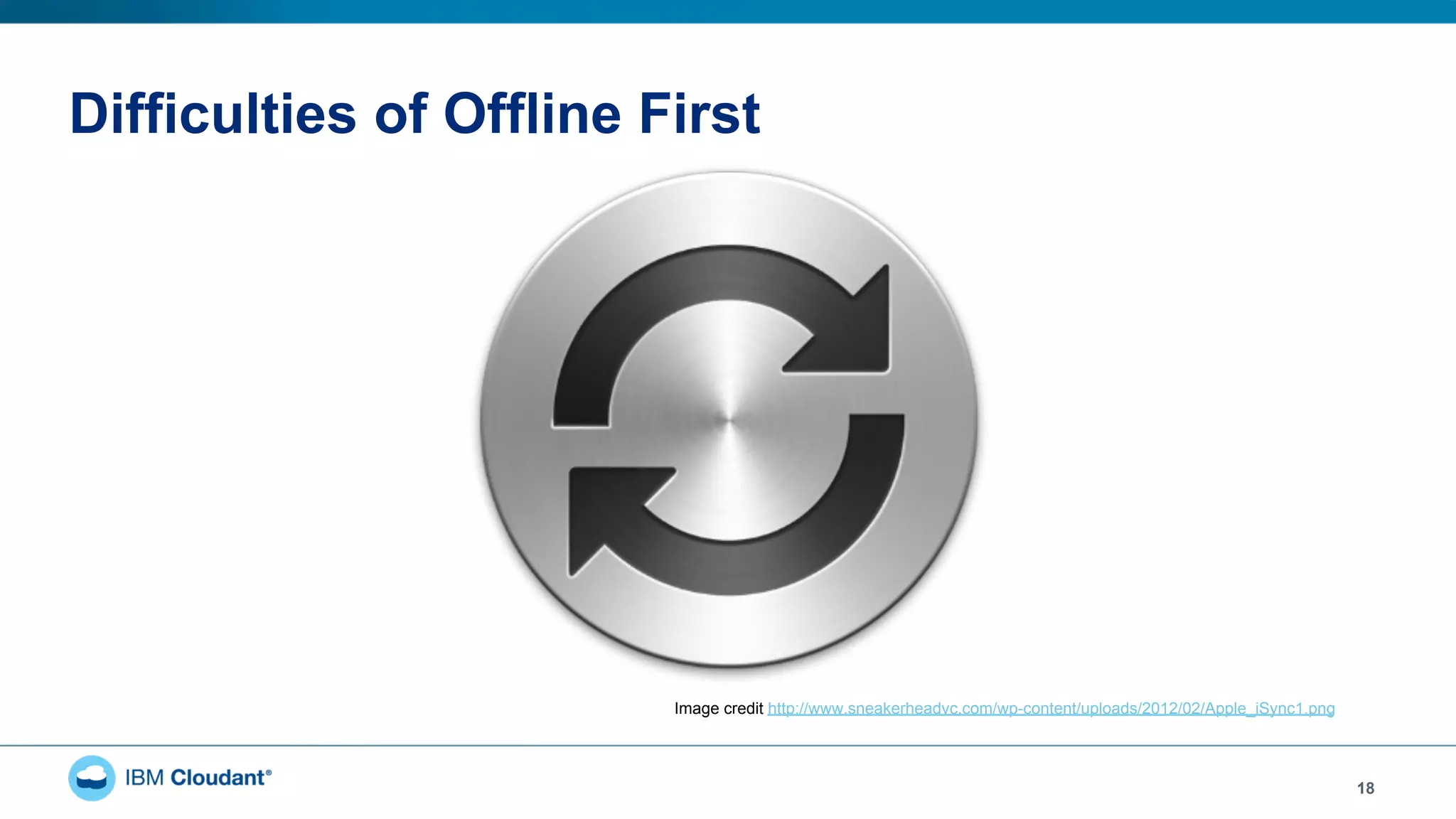 Difficulties of Offline First

Image credit http://www.sneakerheadvc.com/wp-content/uploads/2012/02/Apple_iSync1.png

IBM Cloudant®

18